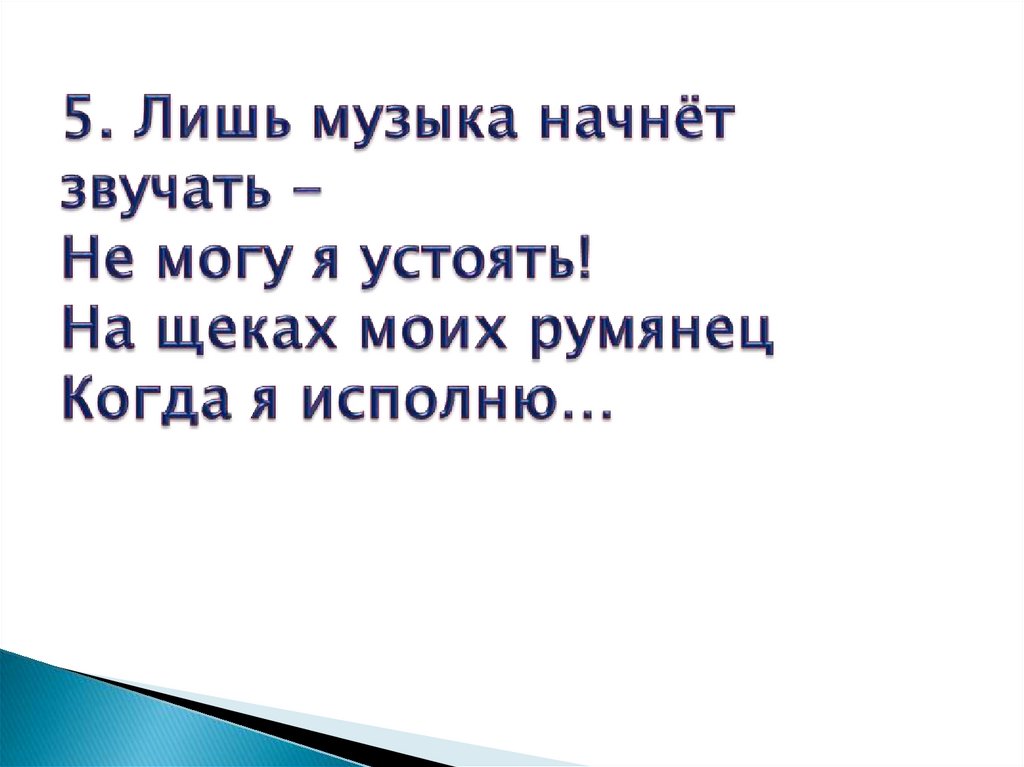 5. Лишь музыка начнёт звучать –
Не могу я устоять!
На щеках моих румянец
Когда я исполню…